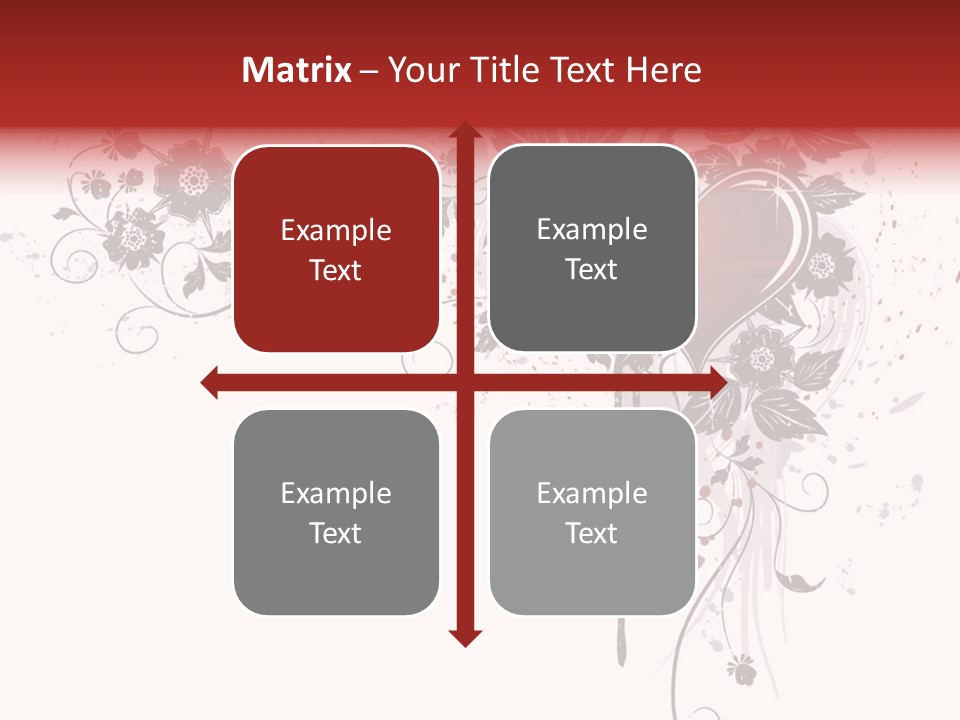 Matrix – Your Title Text Here

Example Text

Example Text

Example Text

Example Text